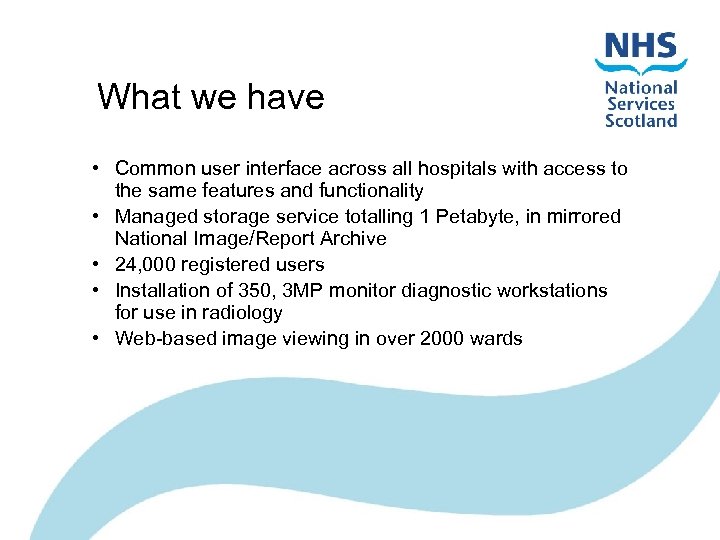 NHS
National
Services
Scotland

What we have

• Common user interface across all hospitals with access to the same features and functionality
• Managed storage service totalling 1 Petabyte, in mirrored National Image/Report Archive
• 24,000 registered users
• Installation of 350, 3MP monitor diagnostic workstations for use in radiology
• Web-based image viewing in over 2000 wards